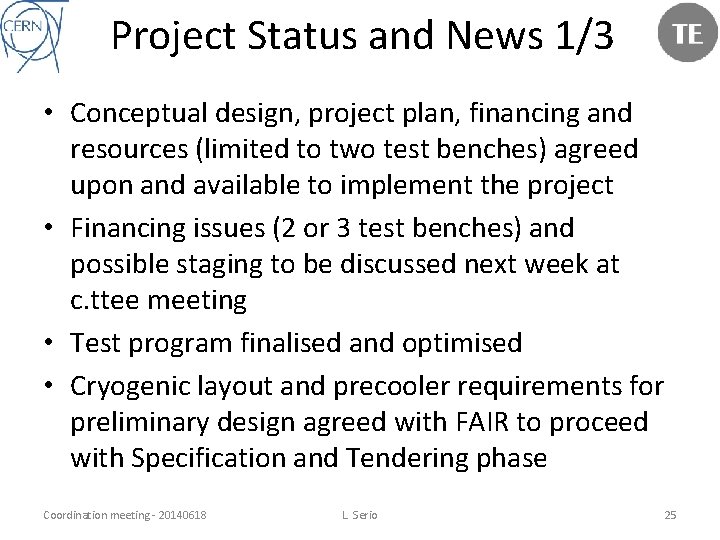 CERN

Project Status and News 1/3

TE

• Conceptual design, project plan, financing and resources (limited to two test benches) agreed upon and available to implement the project
• Financing issues (2 or 3 test benches) and possible staging to be discussed next week at c.ttee meeting
• Test program finalised and optimised
• Cryogenic layout and precooler requirements for preliminary design agreed with FAIR to proceed with Specification and Tendering phase

Coordination meeting - 20140618 L. Serio 25